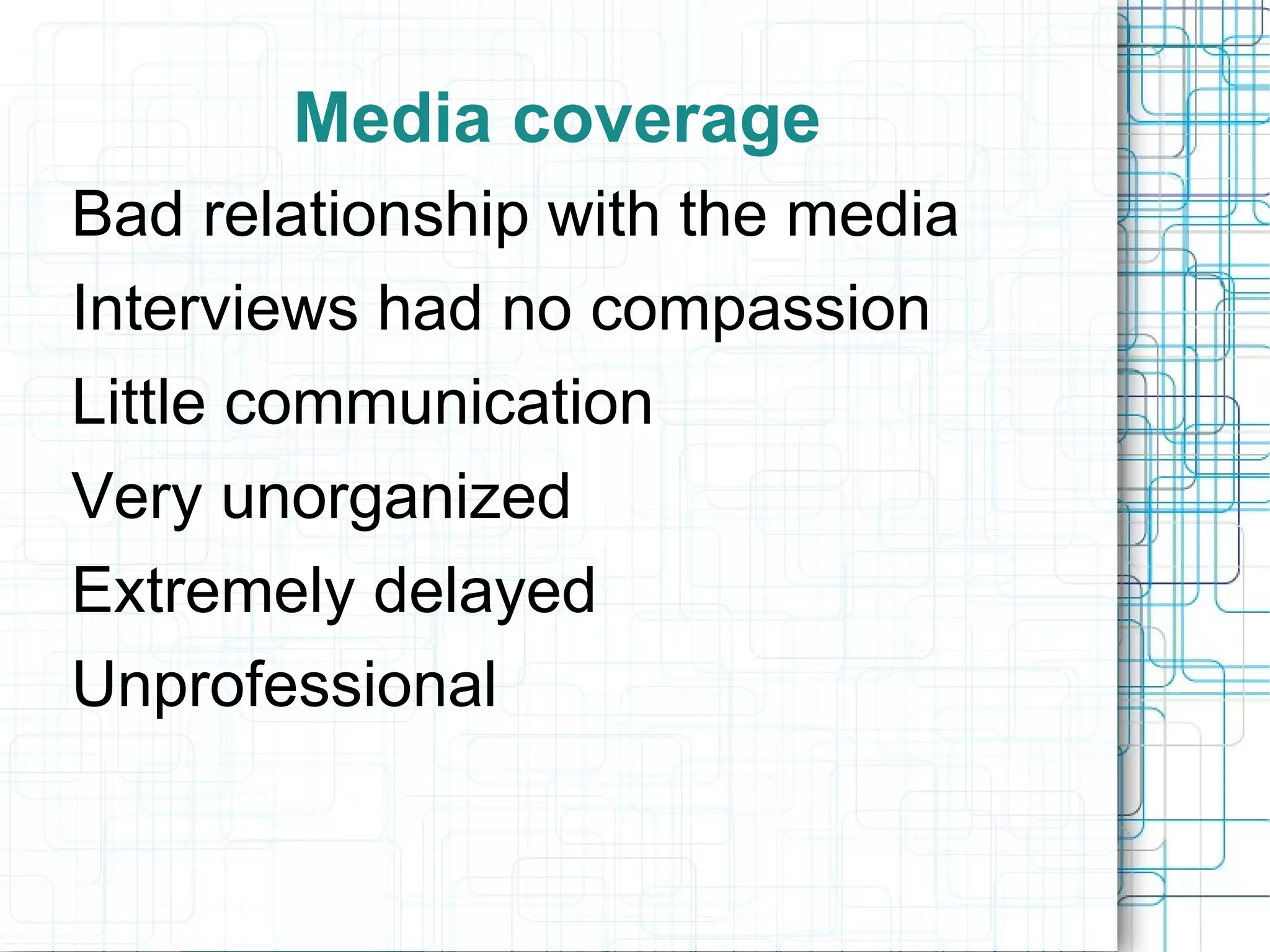 Media coverage

Bad relationship with the media

Interviews had no compassion

Little communication

Very unorganized

Extremely delayed

Unprofessional